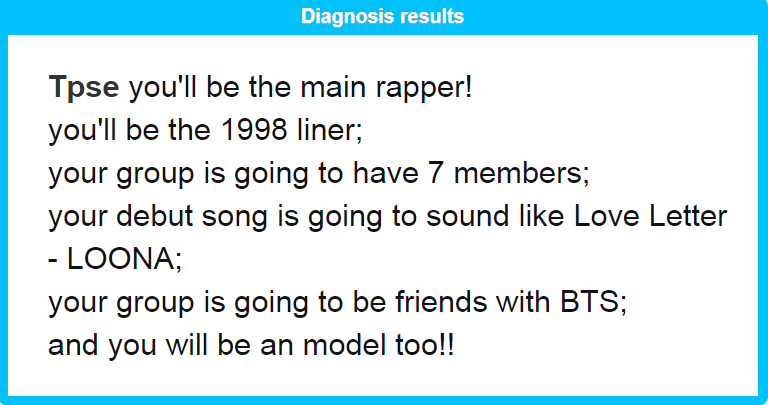 Diagnosis results

Tpse you'll be the main rapper!
you'll be the 1998 liner;
your group is going to have 7 members;
your debut song is going to sound like Love Letter - LOONA;
your group is going to be friends with BTS;
and you will be an model too!!